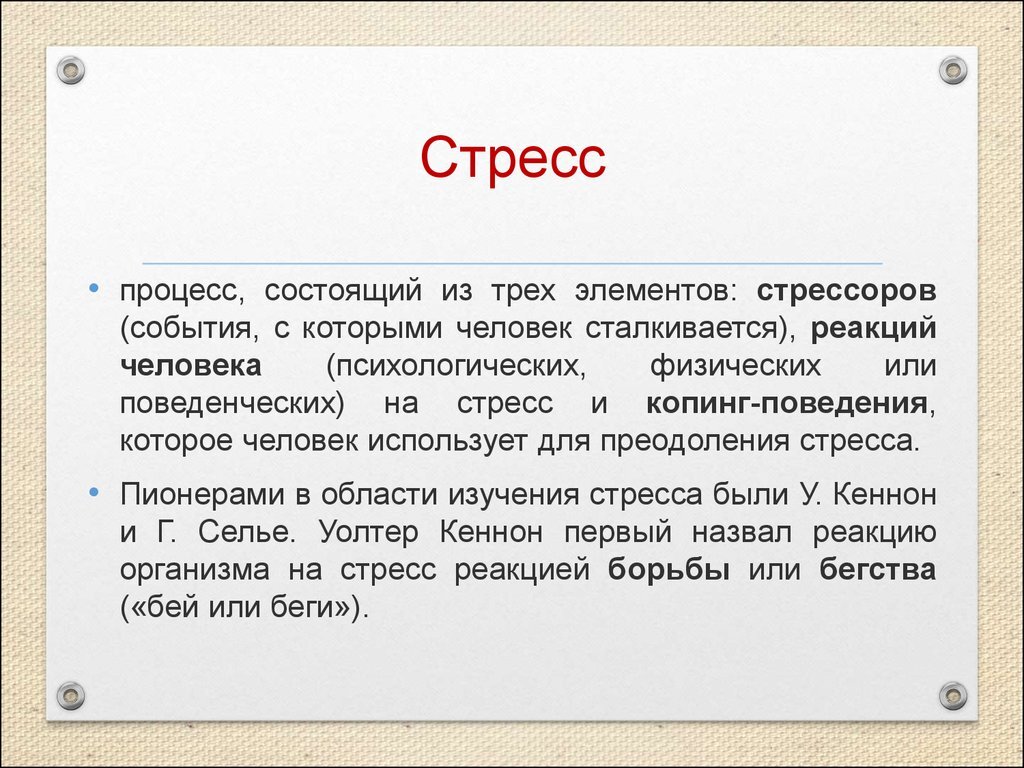 Стресс

• процесс, состоящий из трех элементов: стрессоров (события, с которыми человек сталкивается), реакций человека (психологических, физических или поведенческих) на стресс и копинг-поведения, которое человек использует для преодоления стресса.

• Пионерами в области изучения стресса были У. Кеннон и Г. Селье. Уолтер Кеннон первый назвал реакцию организма на стресс реакцией борьбы или бегства («бей или беги»).